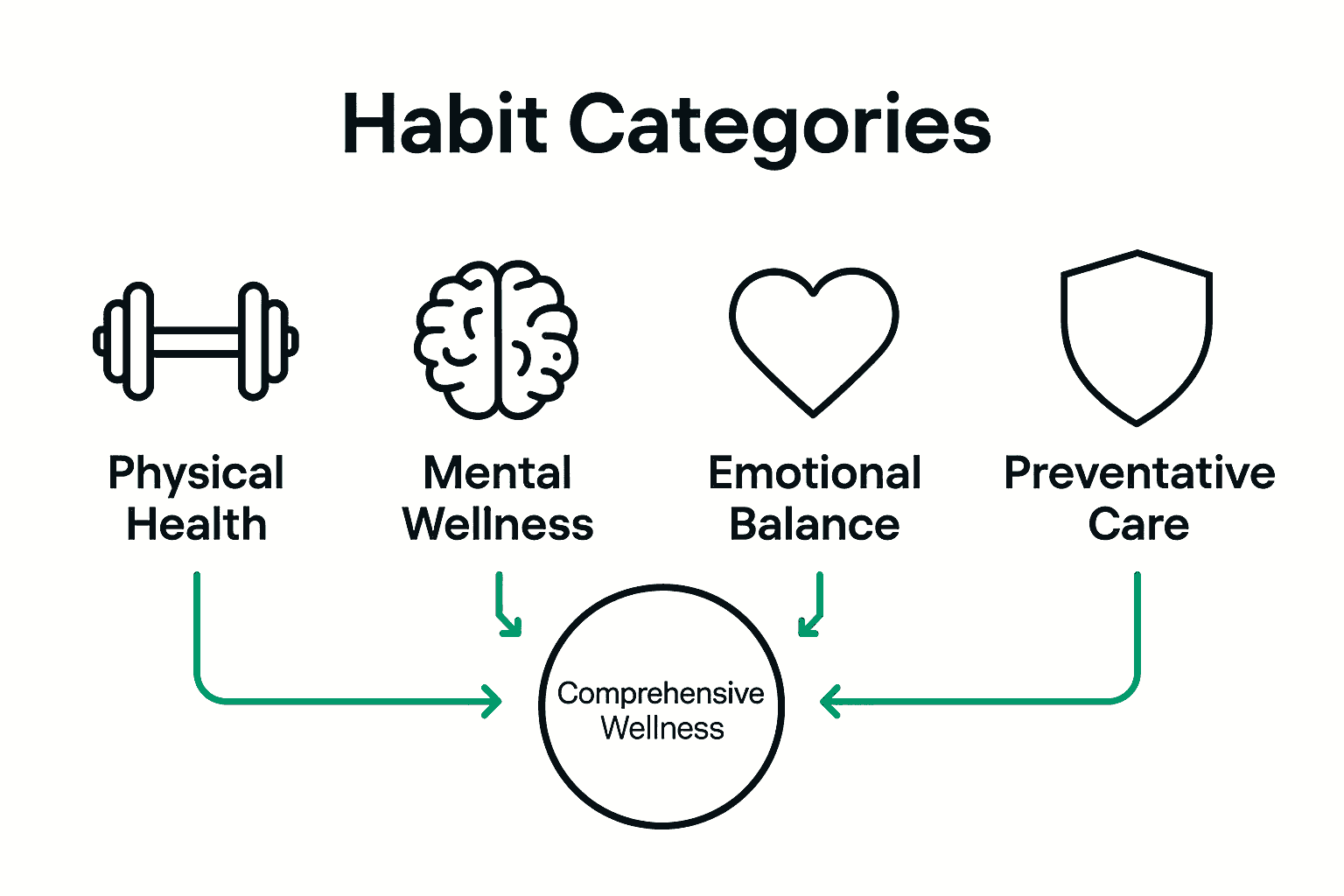 Habit Categories

Physical Health

Mental Wellness

Emotional Balance

Preventative Care

Comprehensive Wellness